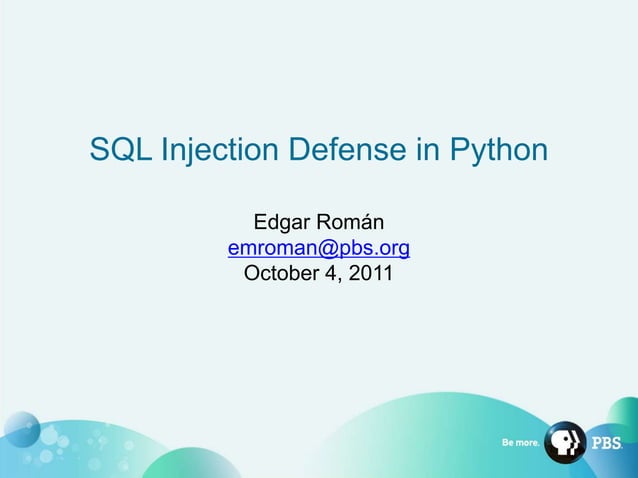 SQL Injection Defense in Python

Edgar Román
emroman@pbs.org
October 4, 2011

Be more. PBS